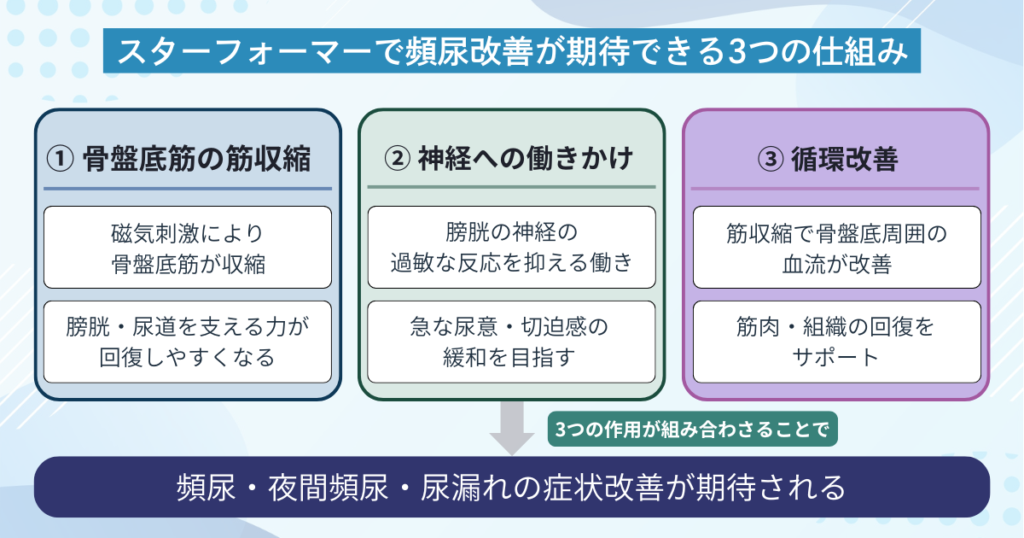 スターフォーマーで頻尿改善が期待できる3つの仕組み

① 骨盤底筋の筋収縮

磁気刺激により骨盤底筋が収縮

膀胱・尿道を支える力が回復しやすくなる

② 神経への働きかけ

膀胱の神経の過敏な反応を抑える働き

急な尿意・切迫感の緩和を目指す

③ 循環改善

筋収縮で骨盤底周囲の血流が改善

筋肉・組織の回復をサポート

3つの作用が組み合わさることで

頻尿・夜間頻尿・尿漏れの症状改善が期待される